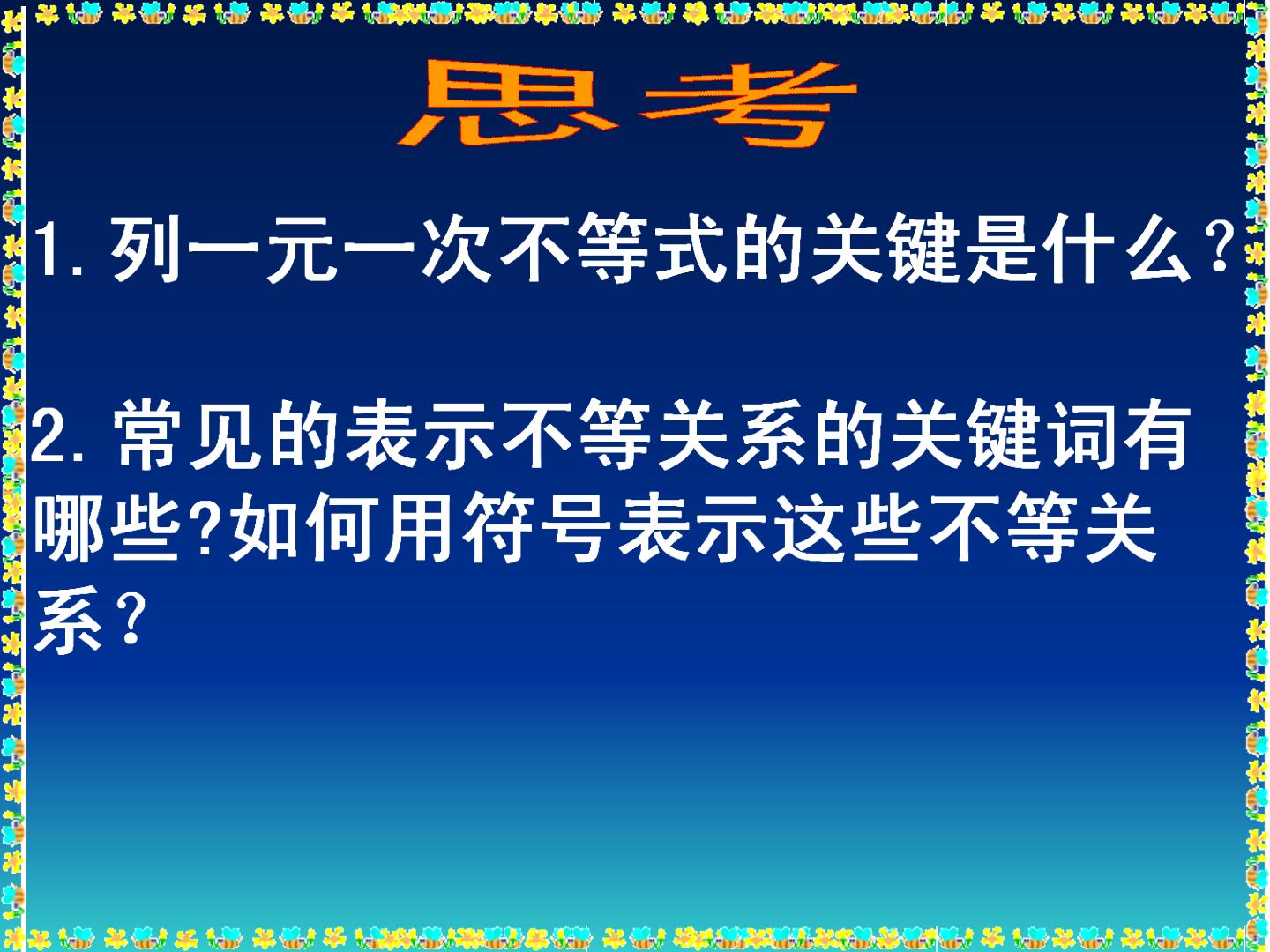 思考

1.列一元一次不等式的关键是什么？

2.常见的表示不等关系的关键词有哪些?如何用符号表示这些不等关系？